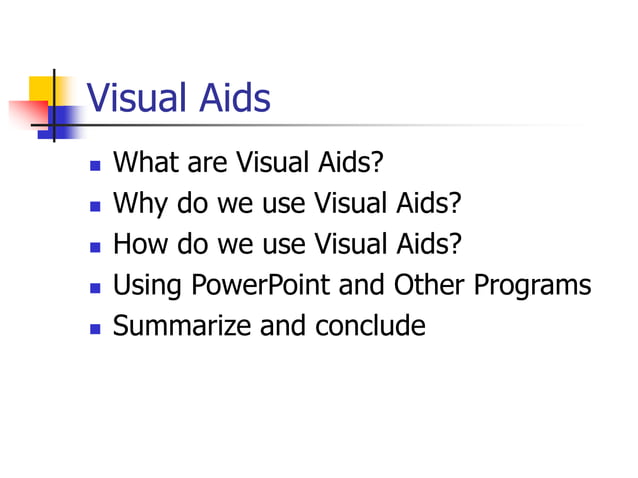 Visual Aids

- What are Visual Aids?
- Why do we use Visual Aids?
- How do we use Visual Aids?
- Using PowerPoint and Other Programs
- Summarize and conclude